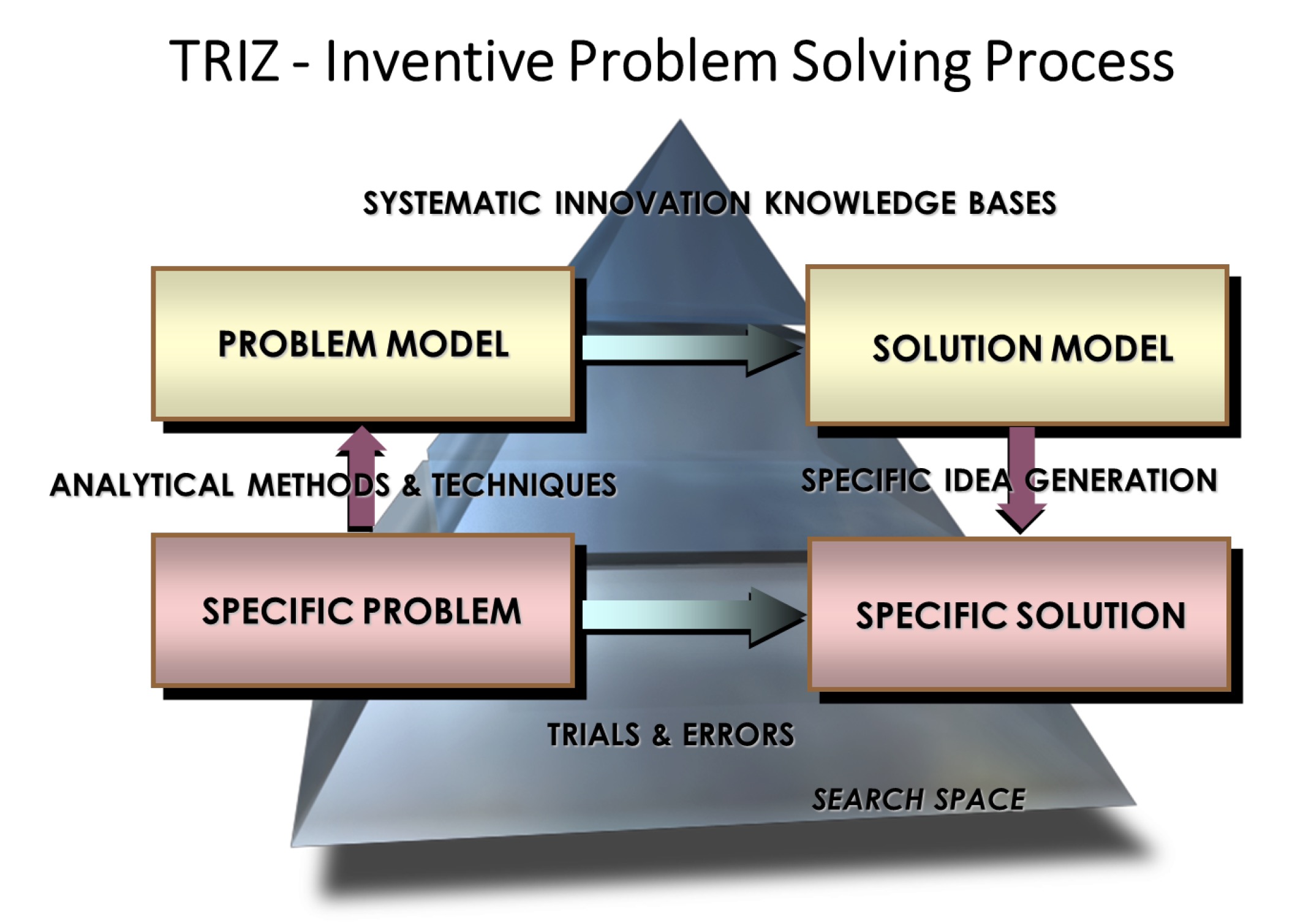 TRIZ - Inventive Problem Solving Process

SYSTEMATIC INNOVATION KNOWLEDGE BASES

PROBLEM MODEL

SOLUTION MODEL

ANALYTICAL METHODS & TECHNIQUES

SPECIFIC IDEA GENERATION

SPECIFIC PROBLEM

SPECIFIC SOLUTION

TRIALS & ERRORS

SEARCH SPACE